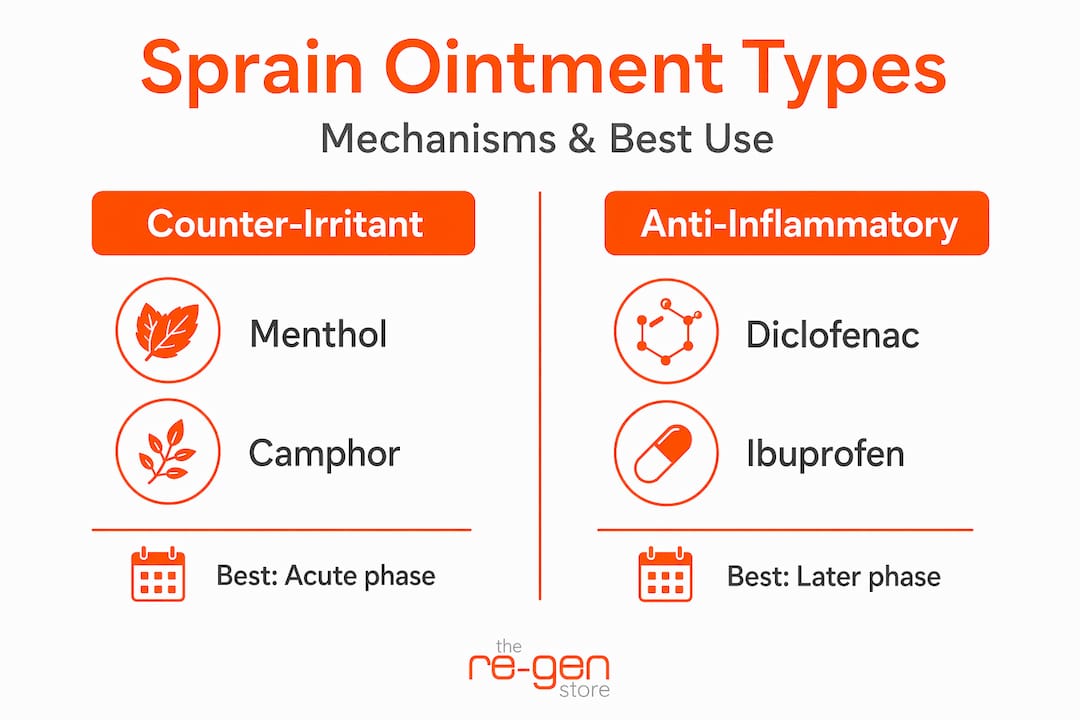 Sprain Ointment Types

Mechanisms & Best Use

Counter-Irritant

Menthol

Camphor

Best: Acute phase

Anti-Inflammatory

Diclofenac

Ibuprofen

Best: Later phase

the re-gen store